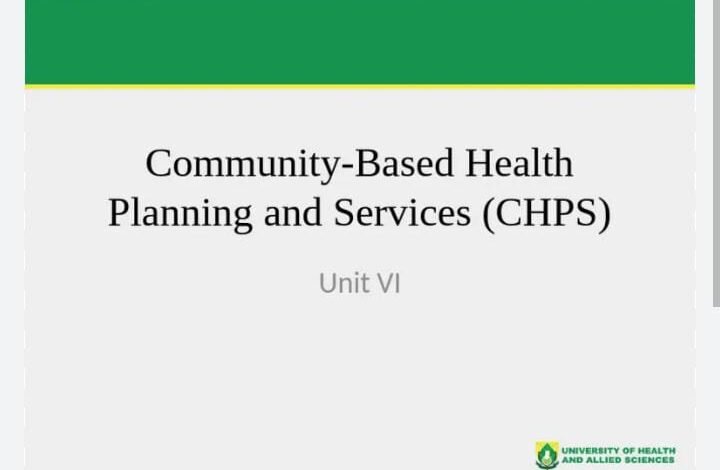 Community-Based Health Planning and Services (CHPS)

Unit VI

UNIVERSITY OF HEALTH AND ALLIED SCIENCES